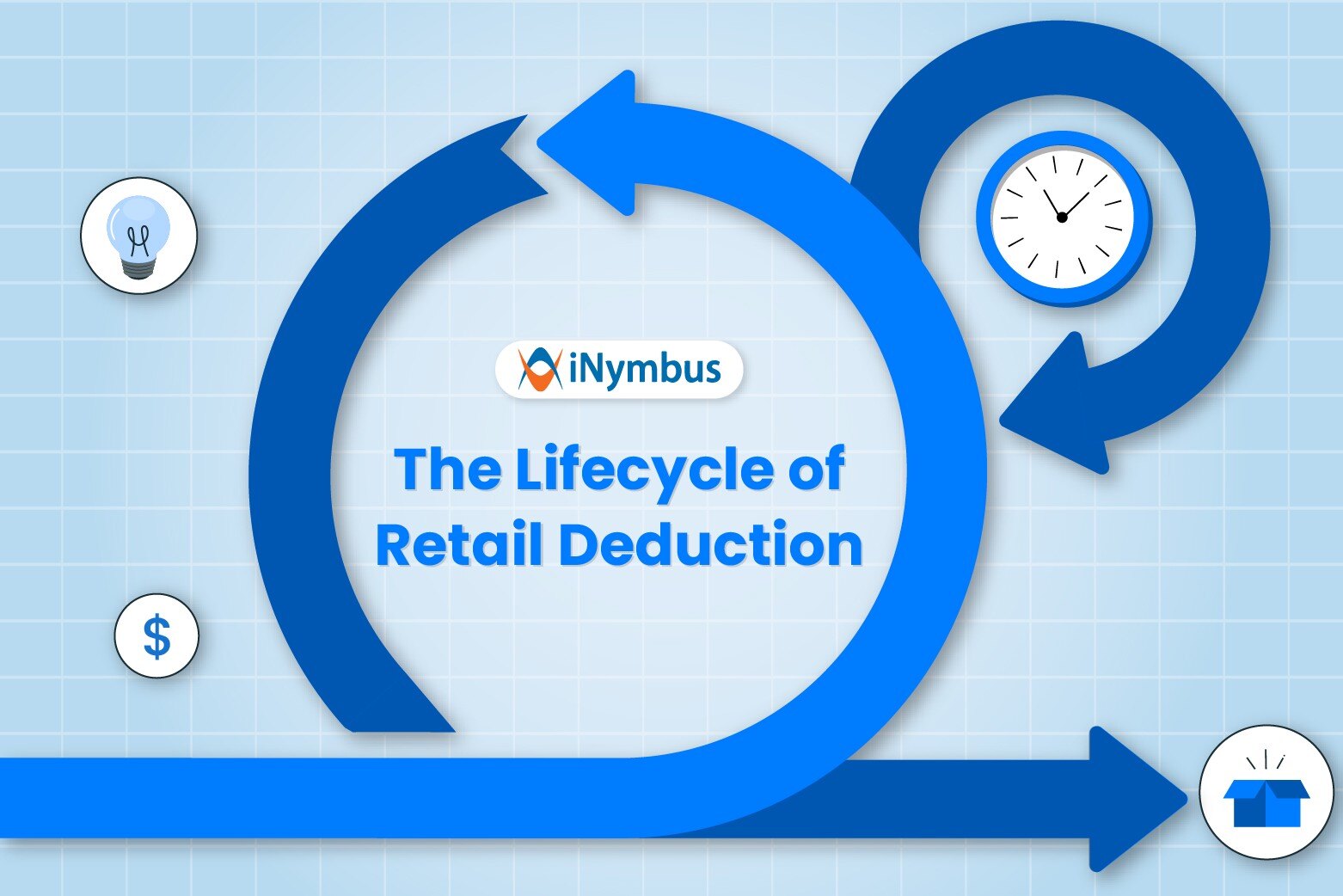 iNymbus

The Lifecycle of Retail Deduction

$